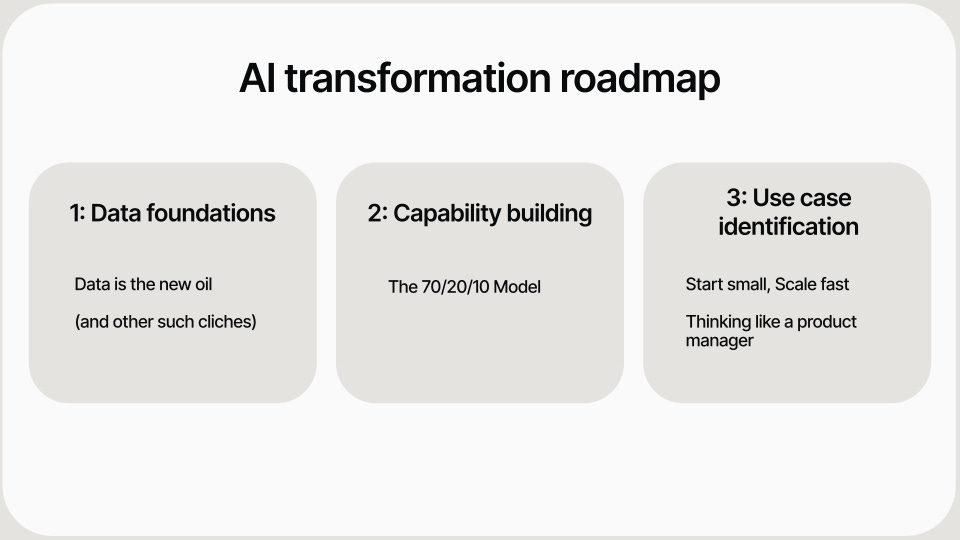 AI transformation roadmap

1: Data foundations

Data is the new oil

(and other such cliches)

2: Capability building

The 70/20/10 Model

3: Use case identification

Start small, Scale fast

Thinking like a product manager